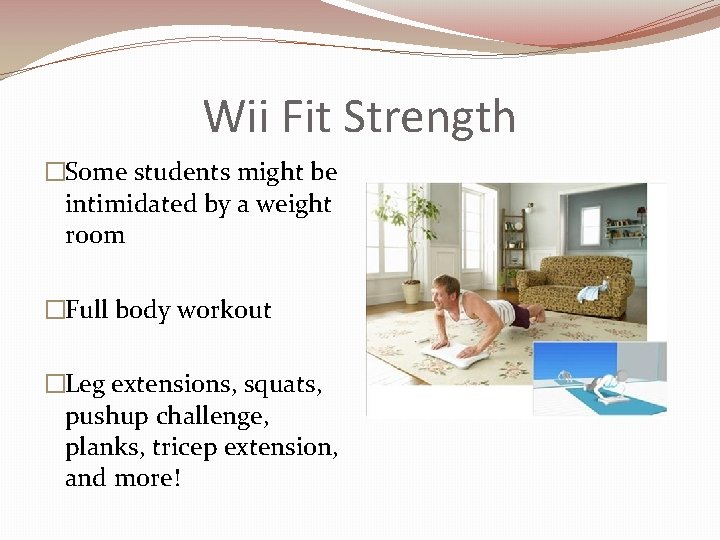 Wii Fit Strength

□Some students might be intimidated by a weight room

□Full body workout

□Leg extensions, squats, pushup challenge, planks, tricep extension, and more!